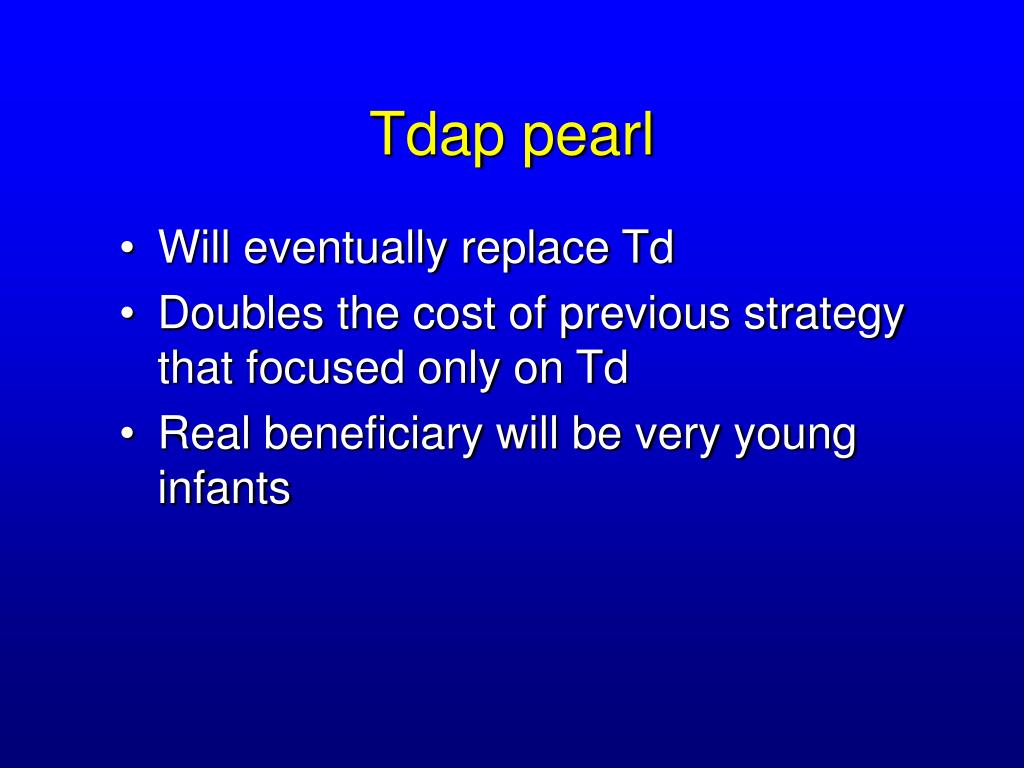 Tdap pearl

• Will eventually replace Td
• Doubles the cost of previous strategy that focused only on Td
• Real beneficiary will be very young infants